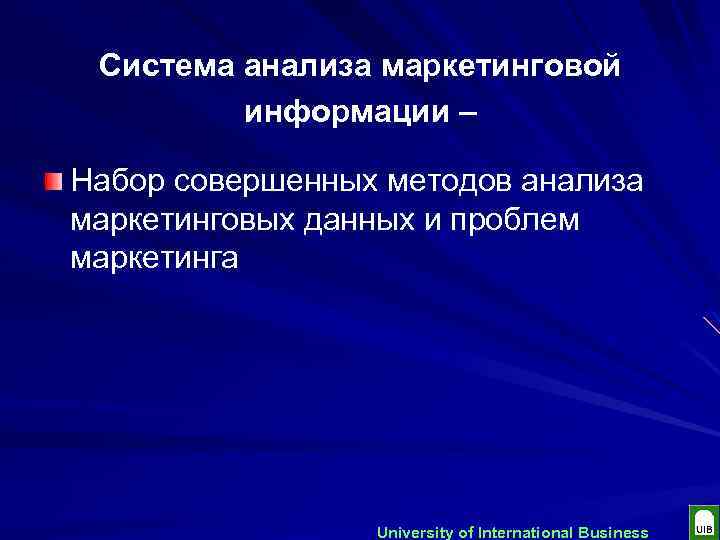 Система анализа маркетинговой информации –

Набор совершенных методов анализа маркетинговых данных и проблем маркетинга

University of International Business

UIB